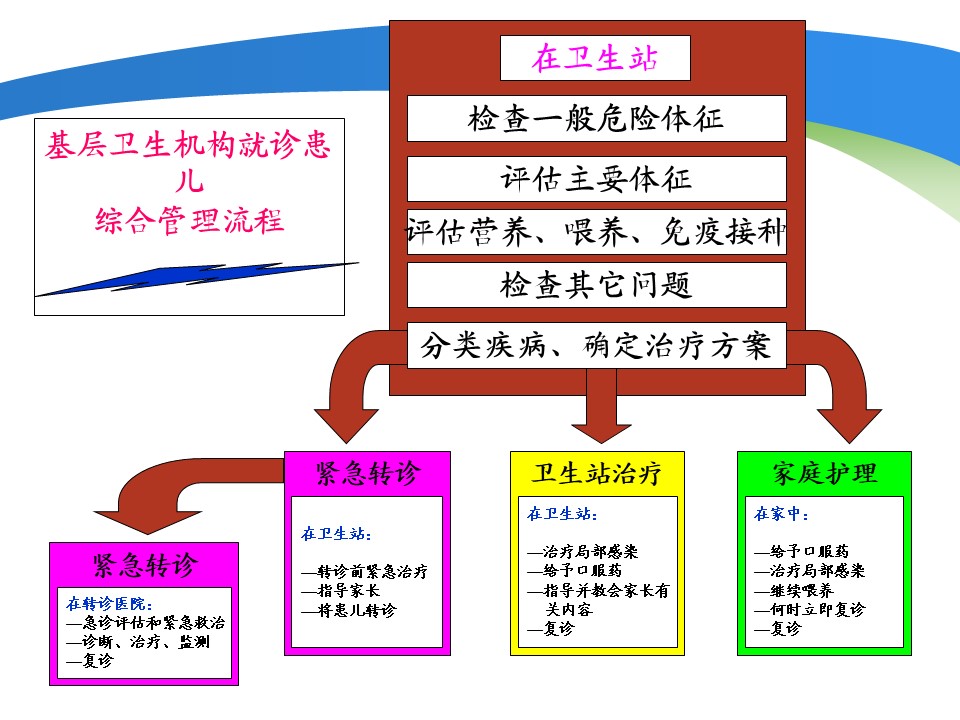 基层卫生机构就诊患儿
综合管理流程

在卫生站

检查一般危险体征

评估主要体征

评估营养、喂养、免疫接种

检查其它问题

分类疾病、确定治疗方案

紧急转诊

在卫生站：

—转诊前紧急治疗
—指导家长
—将患儿转诊

卫生站治疗

在卫生站：

—治疗局部感染
—给予口服药
—指导并教会家长有关内容
—复诊

家庭护理

在家中：

—给予口服药
—治疗局部感染
—继续喂养
—何时立即复诊
—复诊

紧急转诊

在转诊医院：
—急诊评估和紧急救治
—诊断、治疗、监测
—复诊